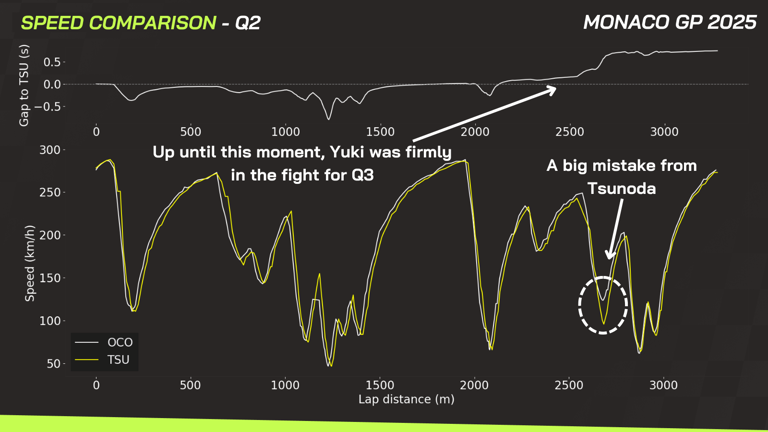 SPEED COMPARISON - Q2

MONACO GP 2025

Gap to TSU (s)
0.5
0.0
−0.5
0
500
1000
1500
2000
2500
3000

Up until this moment, Yuki was firmly in the fight for Q3

A big mistake from Tsunoda

Speed (km/h)
300
250
200
150
100
50
OCO
TSU
0
500
1000
1500
2000
2500
3000
Lap distance (m)